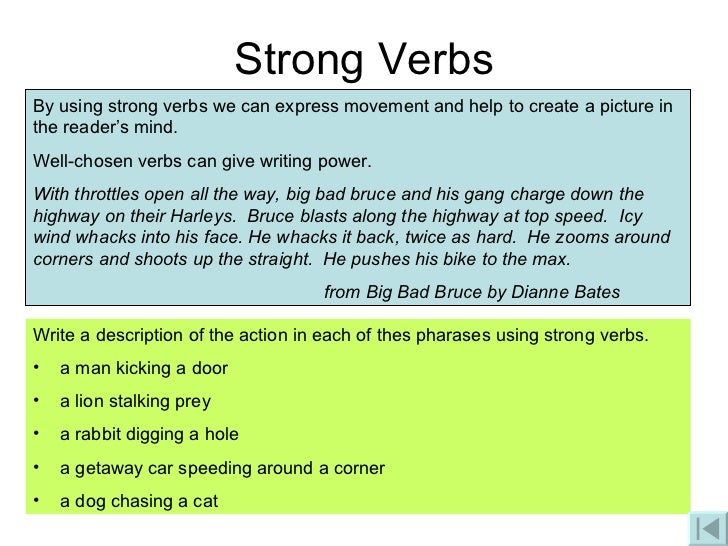 Strong Verbs

By using strong verbs we can express movement and help to create a picture in the reader's mind.

Well-chosen verbs can give writing power.

With throttles open all the way, big bad bruce and his gang charge down the highway on their Harleys. Bruce blasts along the highway at top speed. Icy wind whacks into his face. He whacks it back, twice as hard. He zooms around corners and shoots up the straight. He pushes his bike to the max.

from Big Bad Bruce by Dianne Bates

Write a description of the action in each of thes pharases using strong verbs.

• a man kicking a door
• a lion stalking prey
• a rabbit digging a hole
• a getaway car speeding around a corner
• a dog chasing a cat